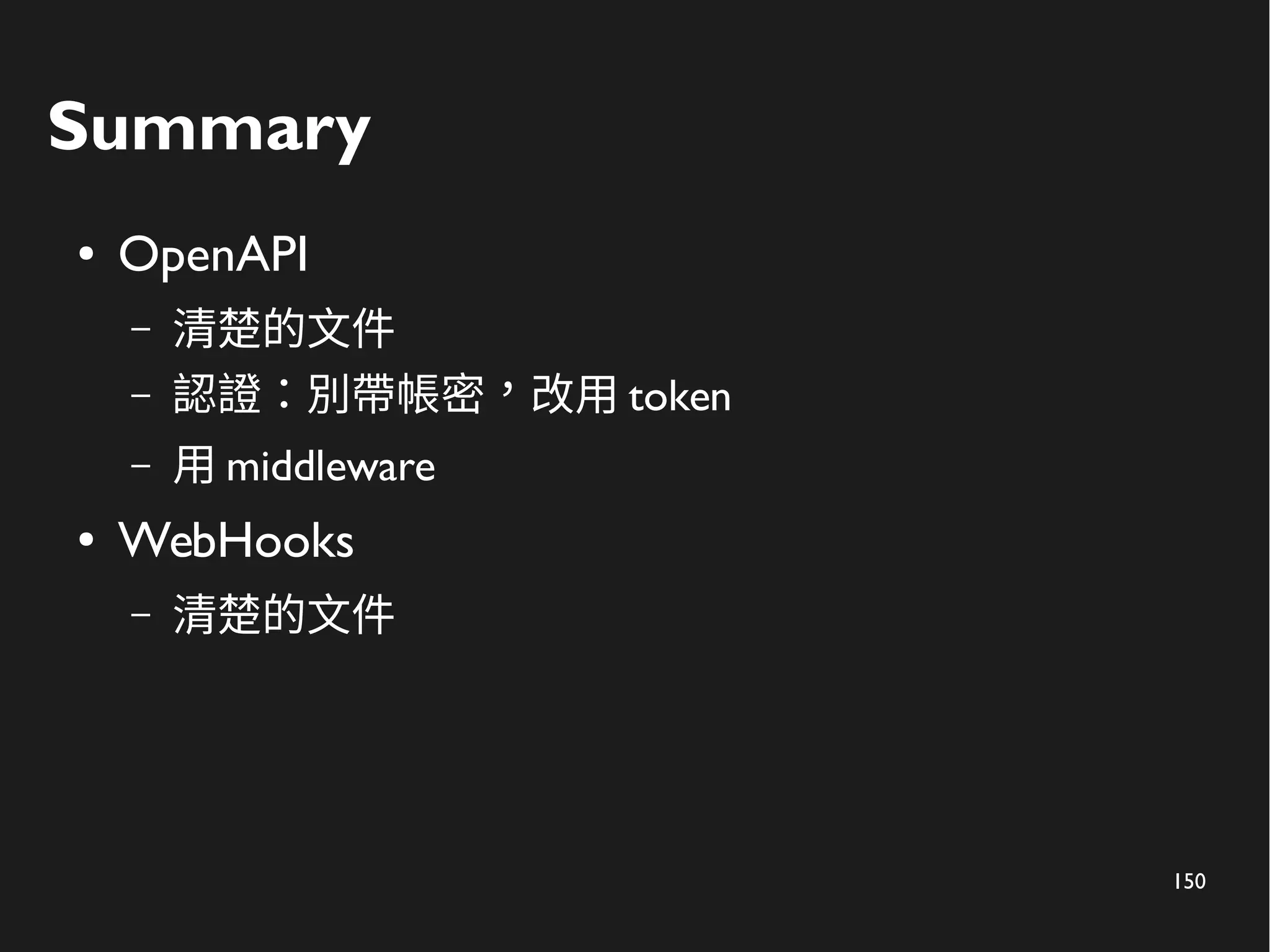 Summary

• OpenAPI
– 清楚的文件
– 認證：別帶帳密，改用 token
– 用 middleware

• WebHooks
– 清楚的文件

150